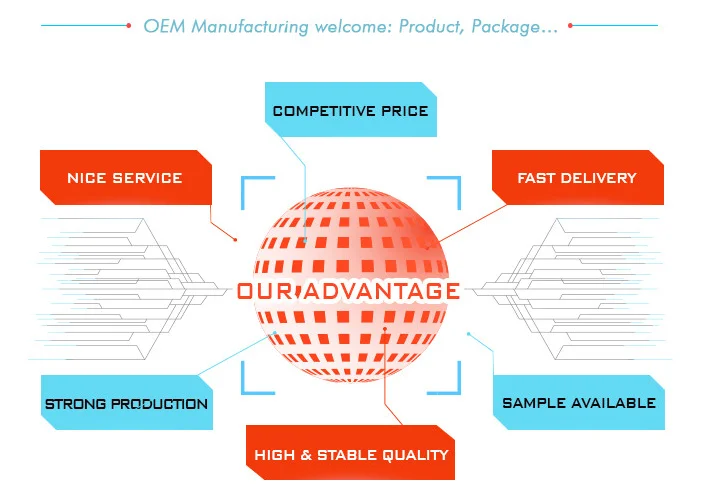 OEM Manufacturing welcome: Product, Package...

COMPETITIVE PRICE

NICE SERVICE

FAST DELIVERY

OUR ADVANTAGE

STRONG PRODUCTION

SAMPLE AVAILABLE

HIGH & STABLE QUALITY